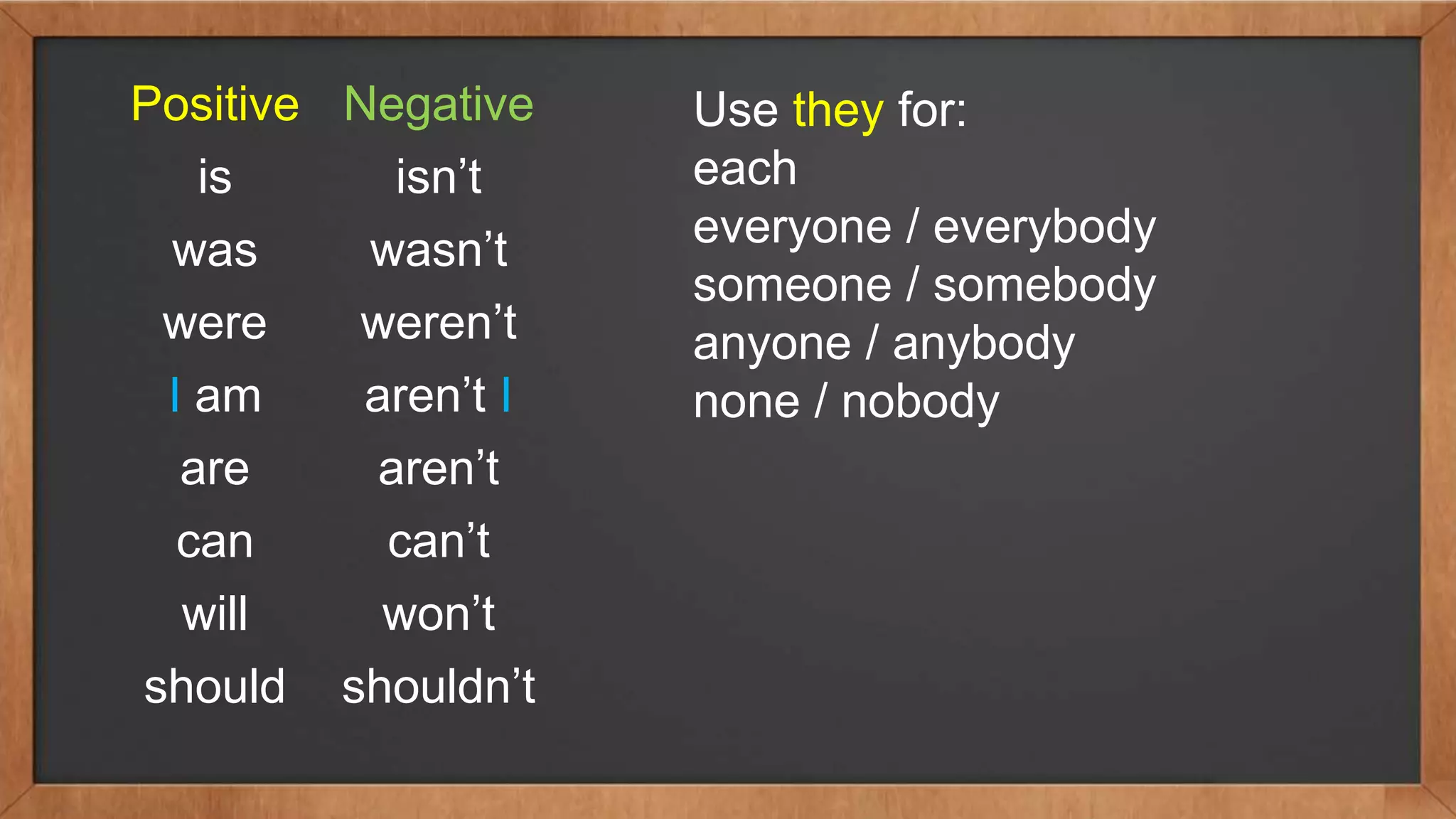 | Positive | Negative |
|---|---|
| is | isn’t |
| was | wasn’t |
| were | weren’t |
| I am | aren’t I |
| are | aren’t |
| can | can’t |
| will | won’t |
| should | shouldn’t |

Use they for:
each
everyone / everybody
someone / somebody
anyone / anybody
none / nobody